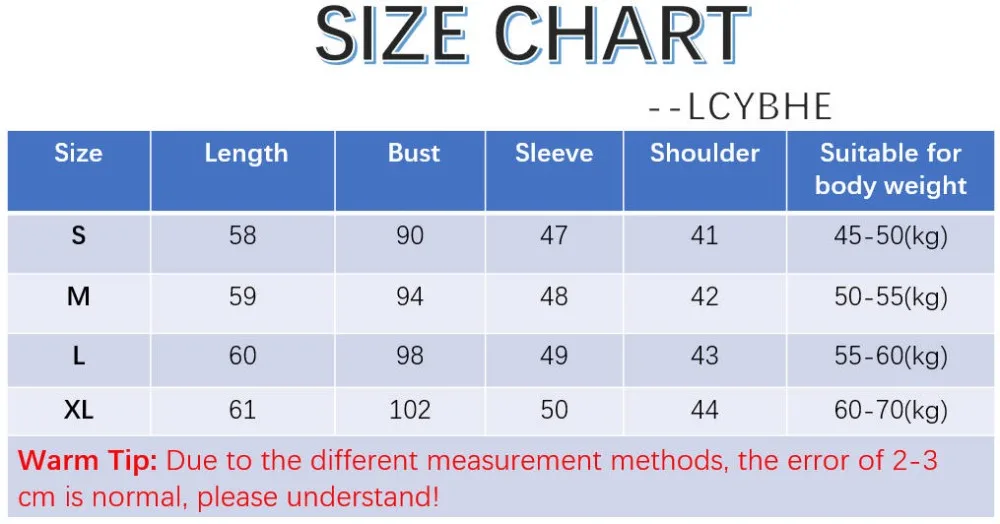 SIZE CHART

--LCYBHE

| Size | Length | Bust | Sleeve | Shoulder | Suitable for body weight |
|---|---|---|---|---|---|
| S | 58 | 90 | 47 | 41 | 45-50(kg) |
| M | 59 | 94 | 48 | 42 | 50-55(kg) |
| L | 60 | 98 | 49 | 43 | 55-60(kg) |
| XL | 61 | 102 | 50 | 44 | 60-70(kg) |

Warm Tip: Due to the different measurement methods, the error of 2-3 cm is normal, please understand!